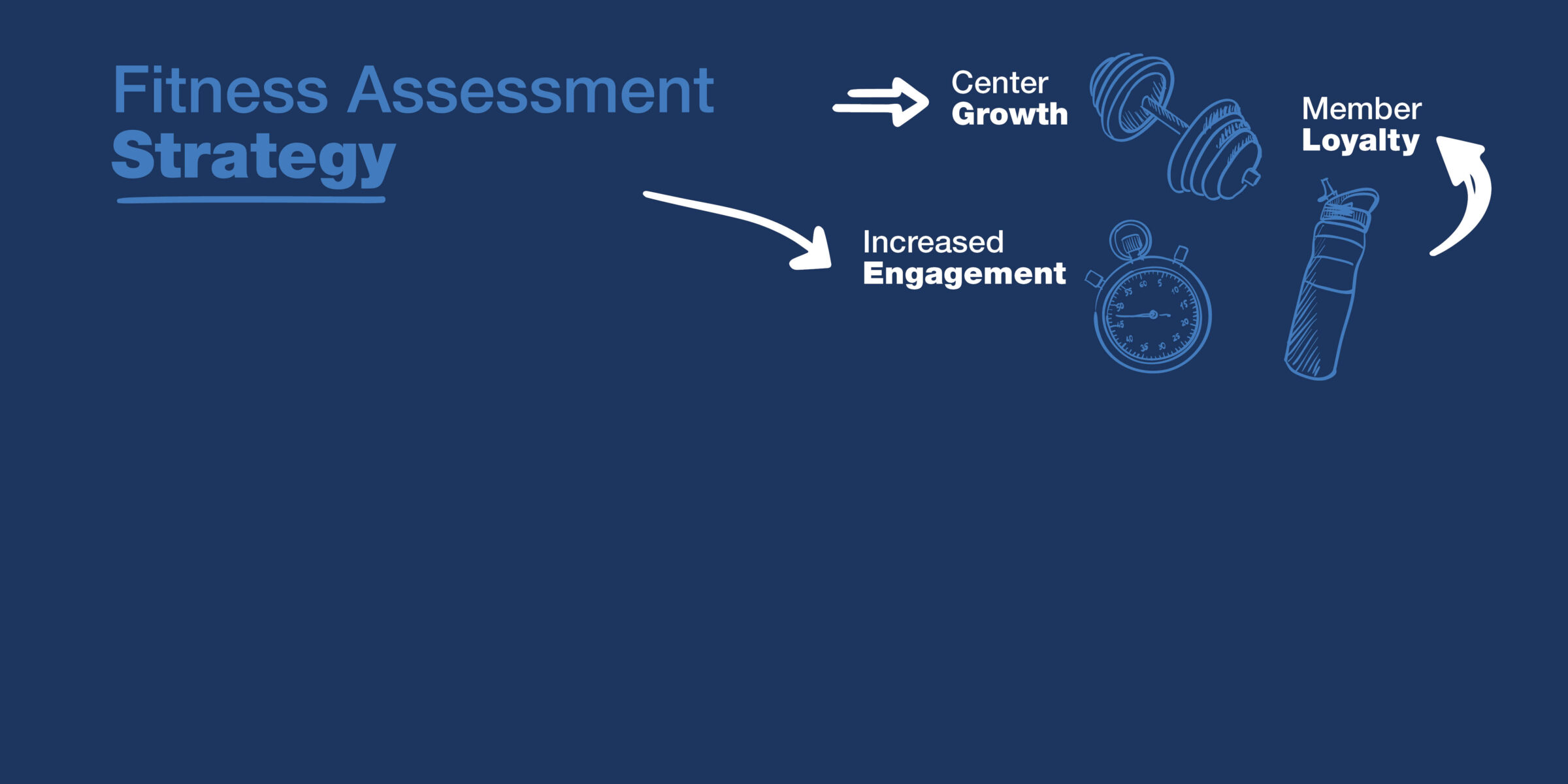 Fitness Assessment
Strategy

Center
Growth

Member
Loyalty

Increased
Engagement